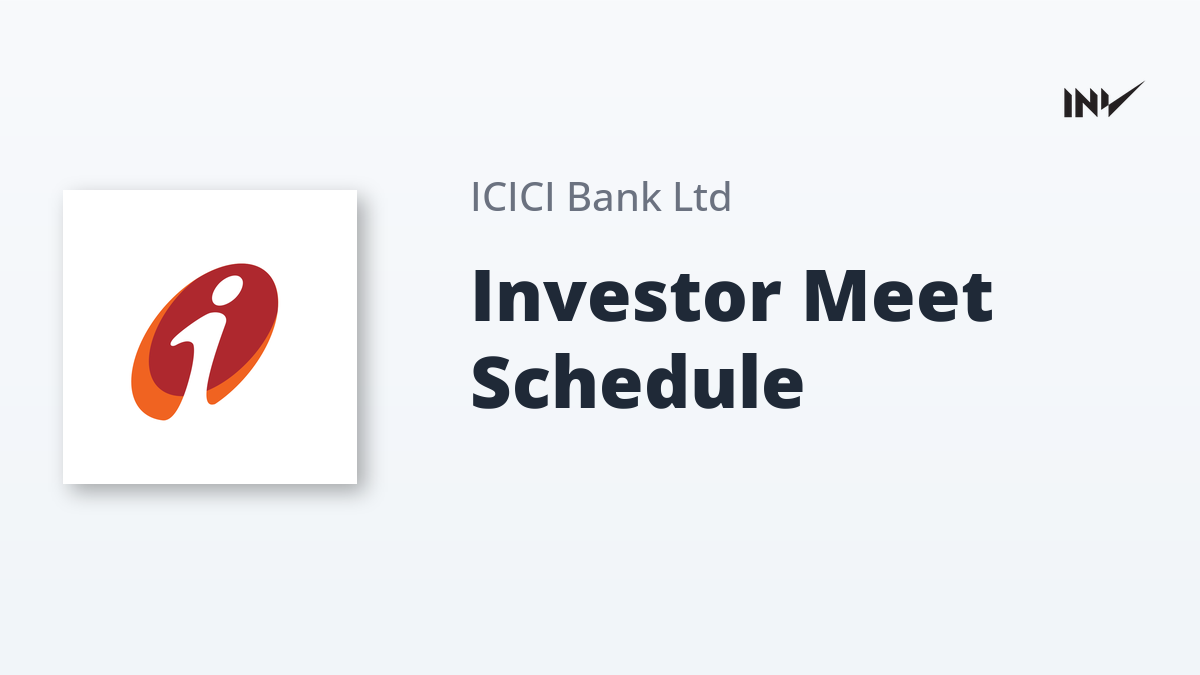 INV

ICICI Bank Ltd

Investor Meet Schedule